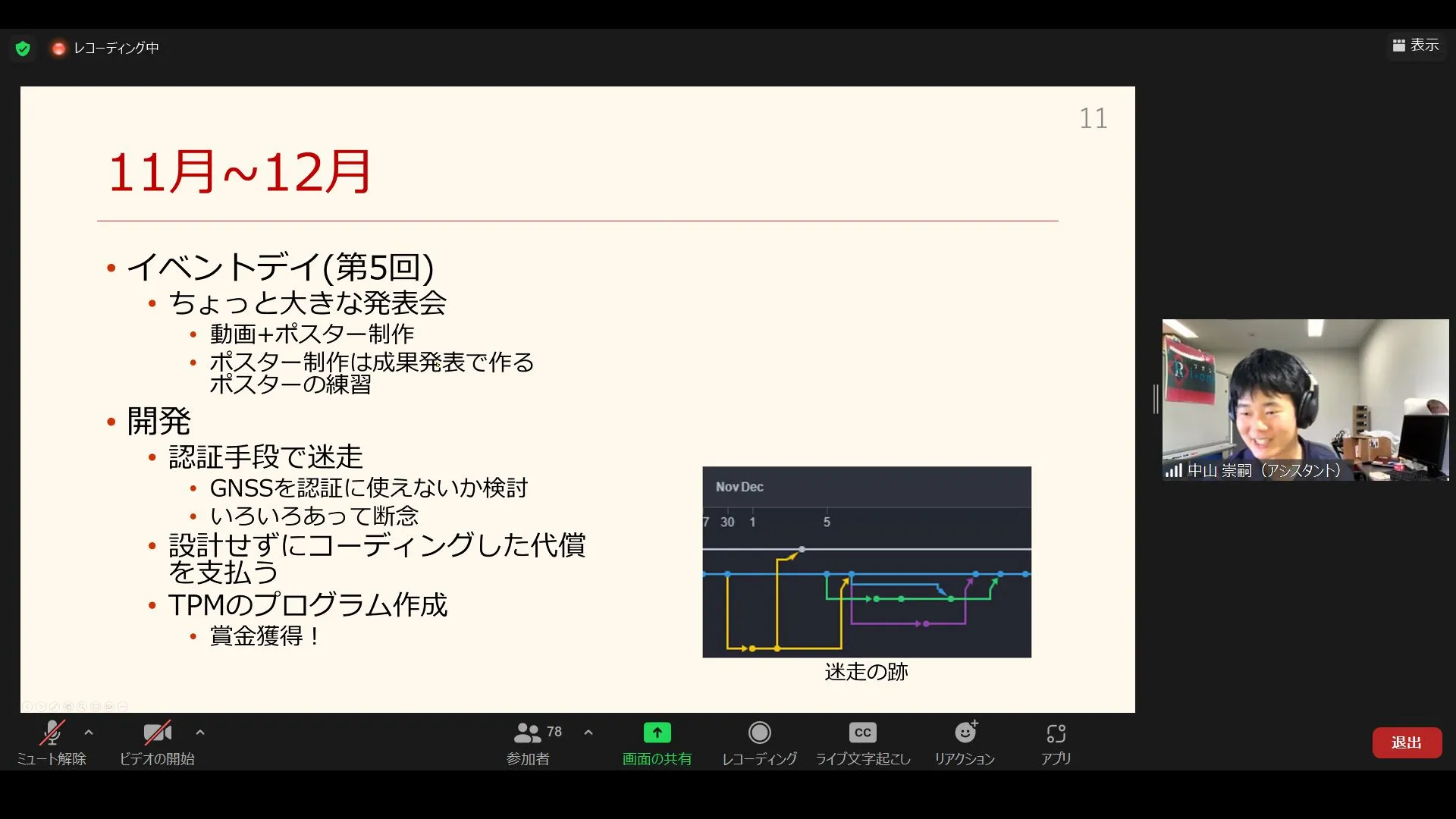 レコーディング中

表示

11

11月~12月

• イベントデイ(第5回)
  • ちょっと大きな発表会
    • 動画+ポスター制作
    • ポスター制作は成果発表で作るポスターの練習
• 開発
  • 認証手段で迷走
    • GNSSを認証に使えないか検討
    • いろいろあって断念
  • 設計せずにコーディングした代償を支払う
  • TPMのプログラム作成
    • 賞金獲得！

Nov Dec

7 30 1 5

迷走の跡

中山 崇嗣（アシスタント）

ミュート解除

ビデオの開始

78

参加者

画面の共有

レコーディング

CC

ライブ文字起こし

リアクション

アプリ

退出